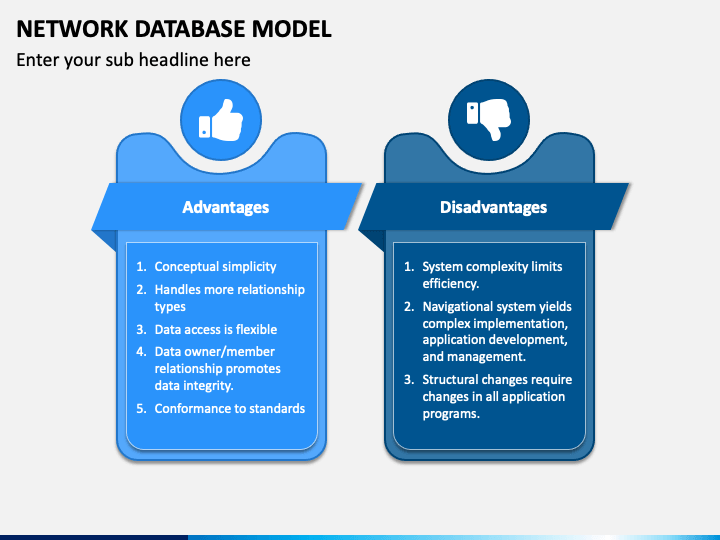 NETWORK DATABASE MODEL

Enter your sub headline here

Advantages

1. Conceptual simplicity
2. Handles more relationship types
3. Data access is flexible
4. Data owner/member relationship promotes data integrity.
5. Conformance to standards

Disadvantages

1. System complexity limits efficiency.
2. Navigational system yields complex implementation, application development, and management.
3. Structural changes require changes in all application programs.